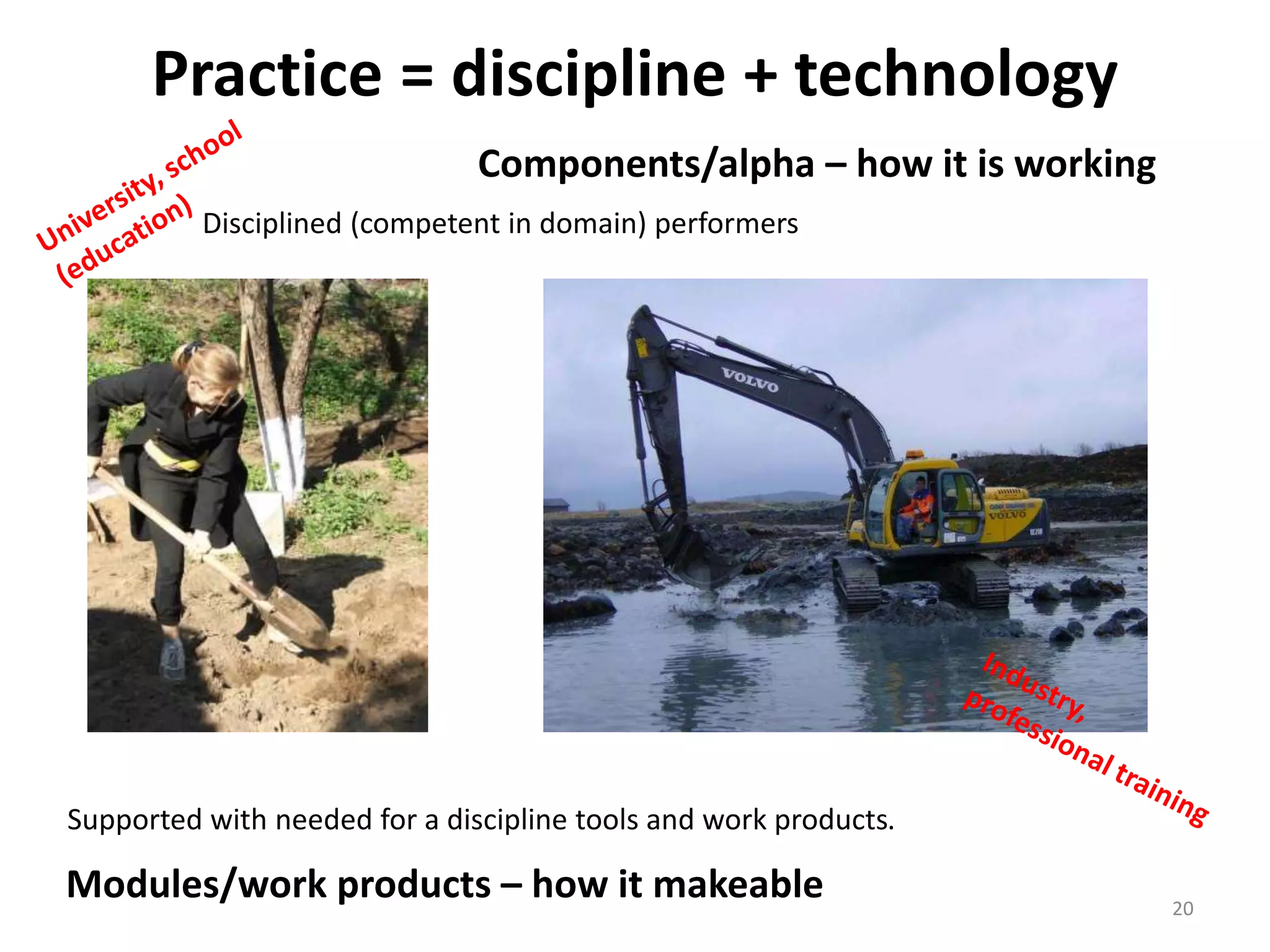 Practice = discipline + technology

University, school (education)

Components/alpha – how it is working

Disciplined (competent in domain) performers

VOLVO

VOLVO

Industry, professional training

Supported with needed for a discipline tools and work products.

Modules/work products – how it makeable

20